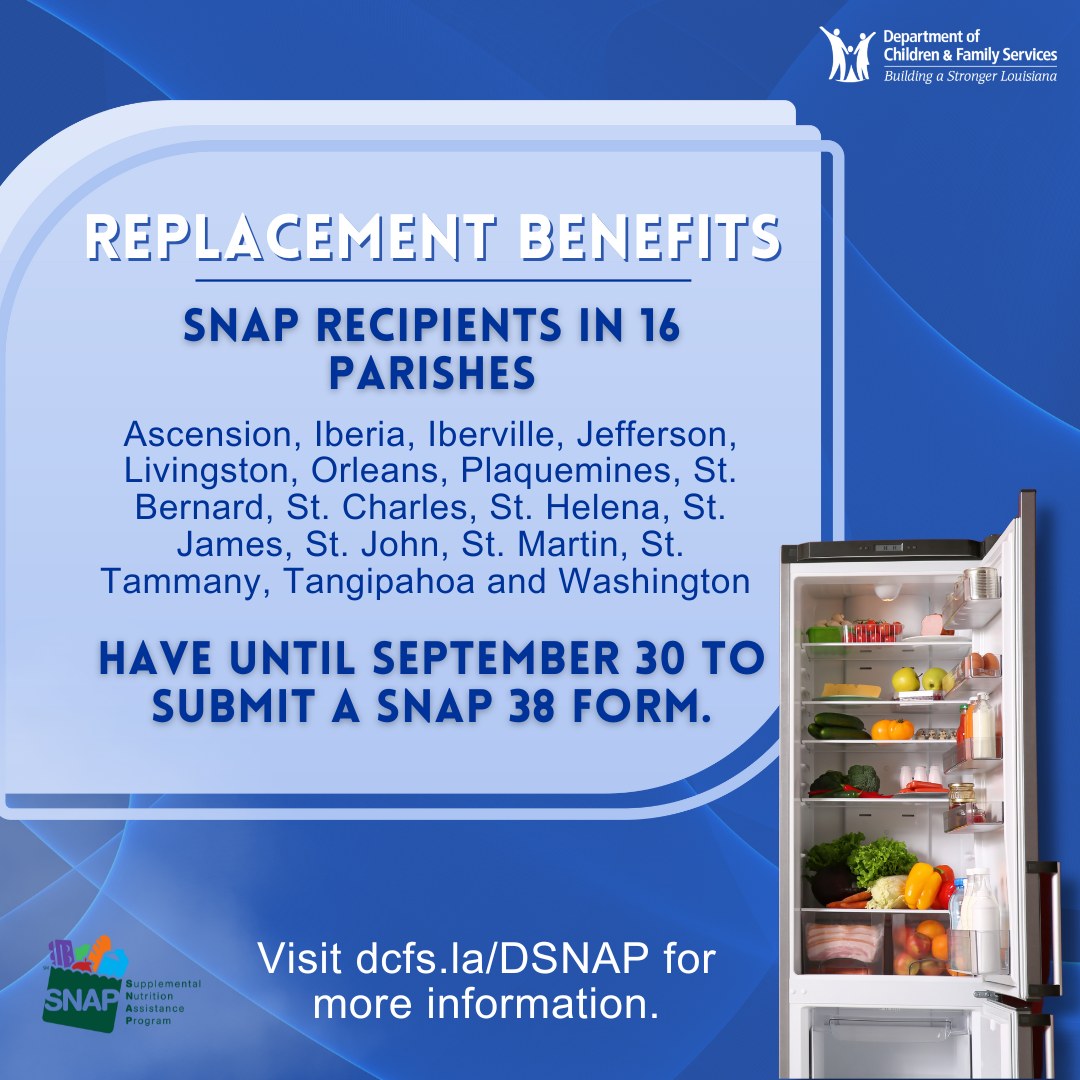 Department of Children & Family Services
Building a Stronger Louisiana

REPLACEMENT BENEFITS

SNAP RECIPIENTS IN 16 PARISHES

Ascension, Iberia, Iberville, Jefferson, Livingston, Orleans, Plaquemines, St. Bernard, St. Charles, St. Helena, St. James, St. John, St. Martin, St. Tammany, Tangipahoa and Washington

HAVE UNTIL SEPTEMBER 30 TO SUBMIT A SNAP 38 FORM.

SNAP Supplemental Nutrition Assistance Program

Visit dcfs.la/DSNAP for more information.